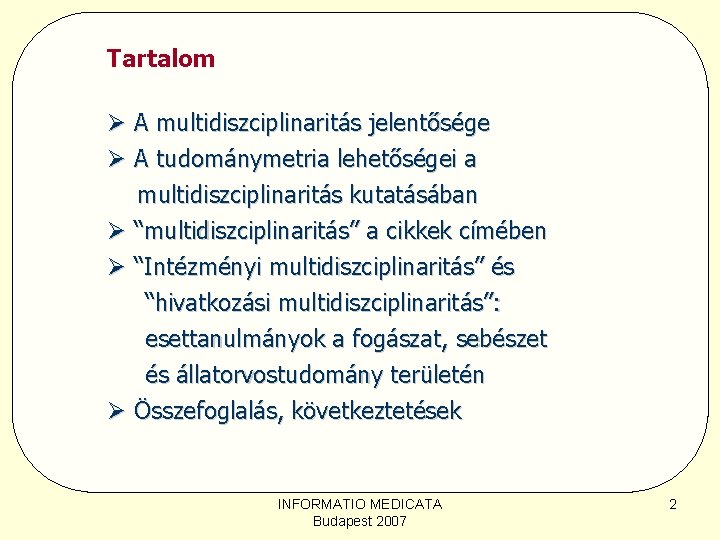 Tartalom

➢ A multidiszciplinaritás jelentősége
➢ A tudománymetria lehetőségei a multidiszciplinaritás kutatásában
➢ “multidiszciplinaritás” a cikkek címében
➢ “Intézményi multidiszciplinaritás” és “hivatkozási multidiszciplinaritás”: esettanulmányok a fogászat, sebészet és állatorvostudomány területén
➢ Összefoglalás, következtetések

INFORMATIO MEDICATA
Budapest 2007

2